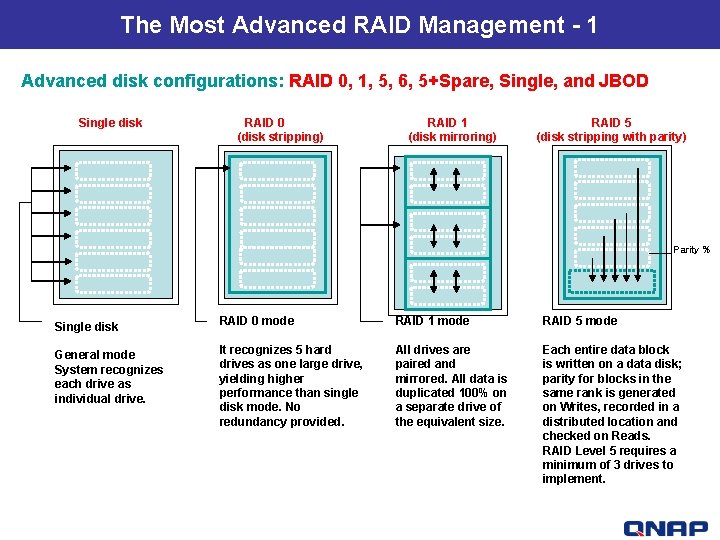 The Most Advanced RAID Management - 1

Advanced disk configurations: RAID 0, 1, 5, 6, 5+Spare, Single, and JBOD

Single disk

RAID 0
(disk stripping)

RAID 1
(disk mirroring)

RAID 5
(disk stripping with parity)

Parity %

Single disk

General mode
System recognizes each drive as individual drive.

RAID 0 mode

It recognizes 5 hard drives as one large drive, yielding higher performance than single disk mode. No redundancy provided.

RAID 1 mode

All drives are paired and mirrored. All data is duplicated 100% on a separate drive of the equivalent size.

RAID 5 mode

Each entire data block is written on a data disk; parity for blocks in the same rank is generated on Writes, recorded in a distributed location and checked on Reads.
RAID Level 5 requires a minimum of 3 drives to implement.

QNAP